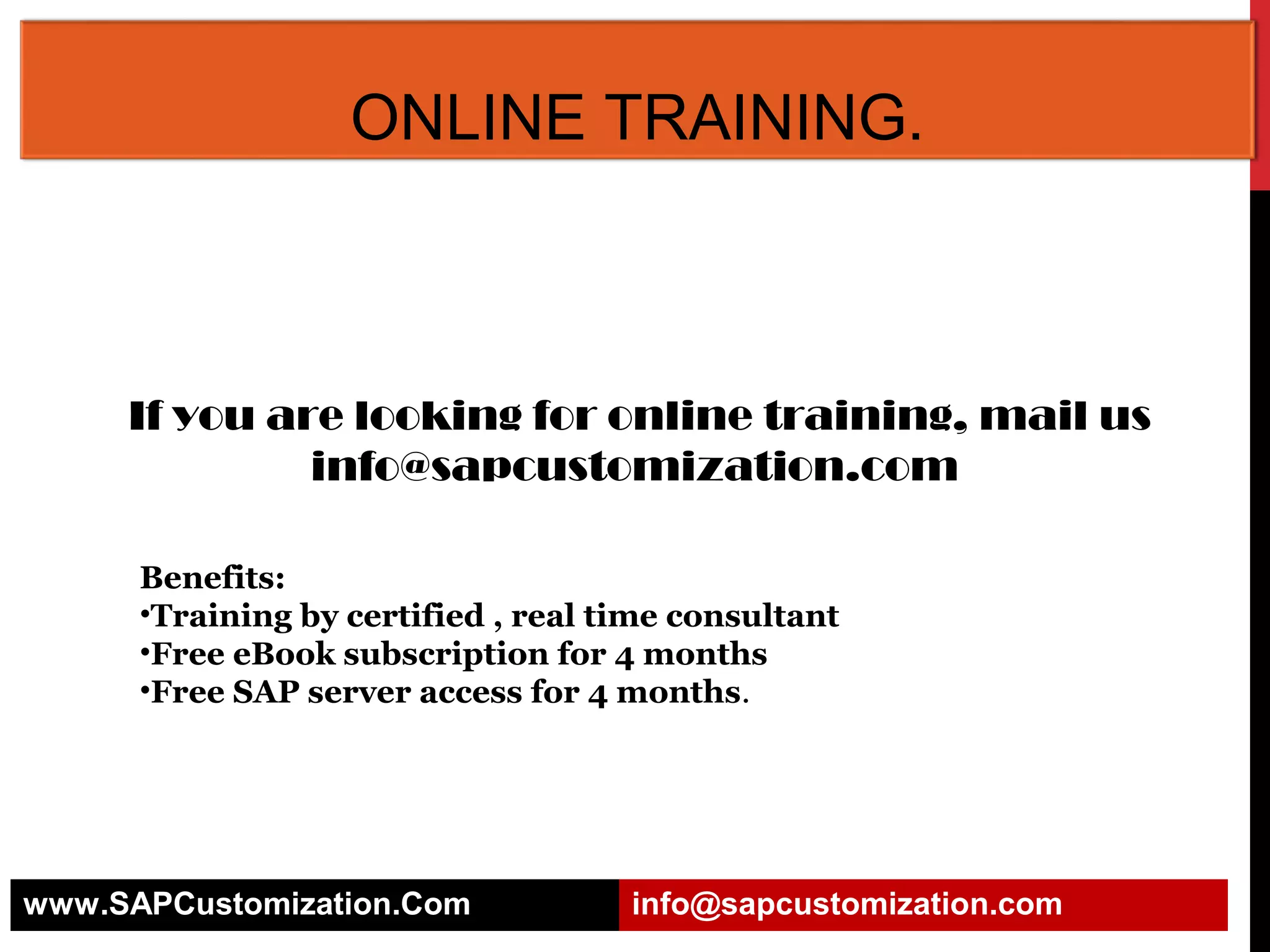 ONLINE TRAINING.

If you are looking for online training, mail us info@sapcustomization.com

Benefits:
•Training by certified , real time consultant
•Free eBook subscription for 4 months
•Free SAP server access for 4 months.

www.SAPCustomization.Com info@sapcustomization.com